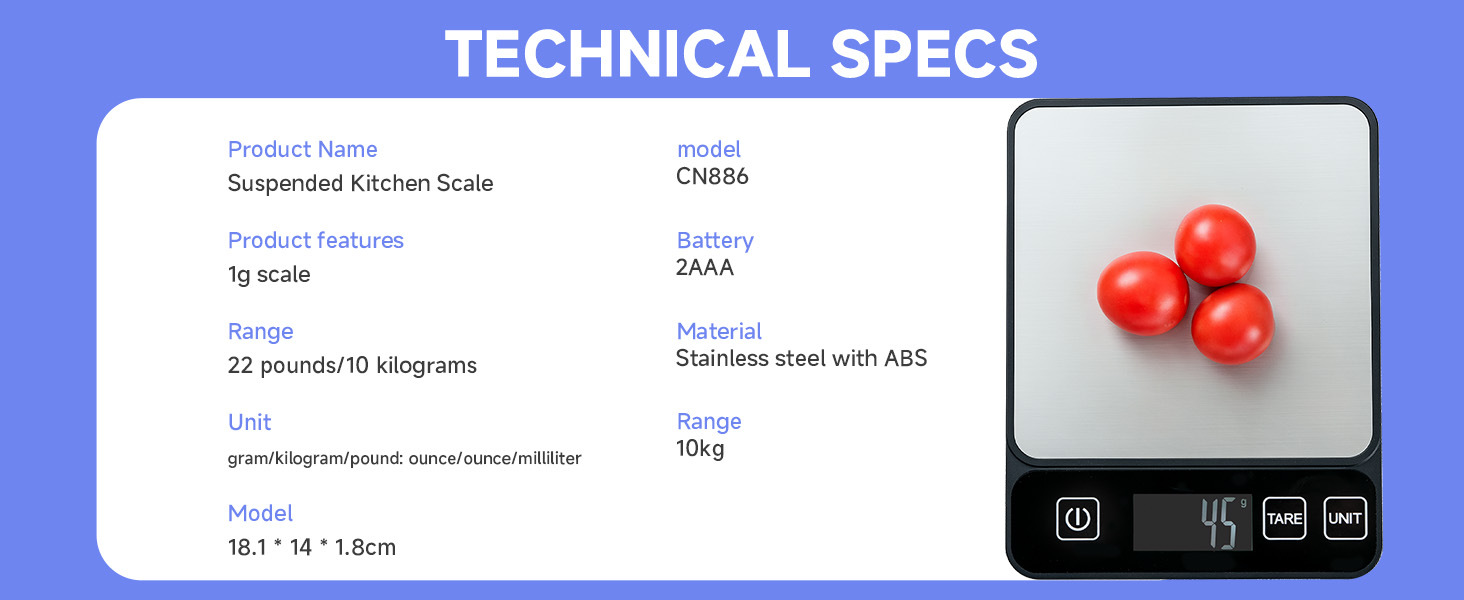 TECHNICAL SPECS

Product Name
Suspended Kitchen Scale

Product features
1g scale

Range
22 pounds/10 kilograms

Unit
gram/kilogram/pound: ounce/ounce/milliliter

Model
18.1 * 14 * 1.8cm

model
CN886

Battery
2AAA

Material
Stainless steel with ABS

Range
10kg

45 g

TARE

UNIT